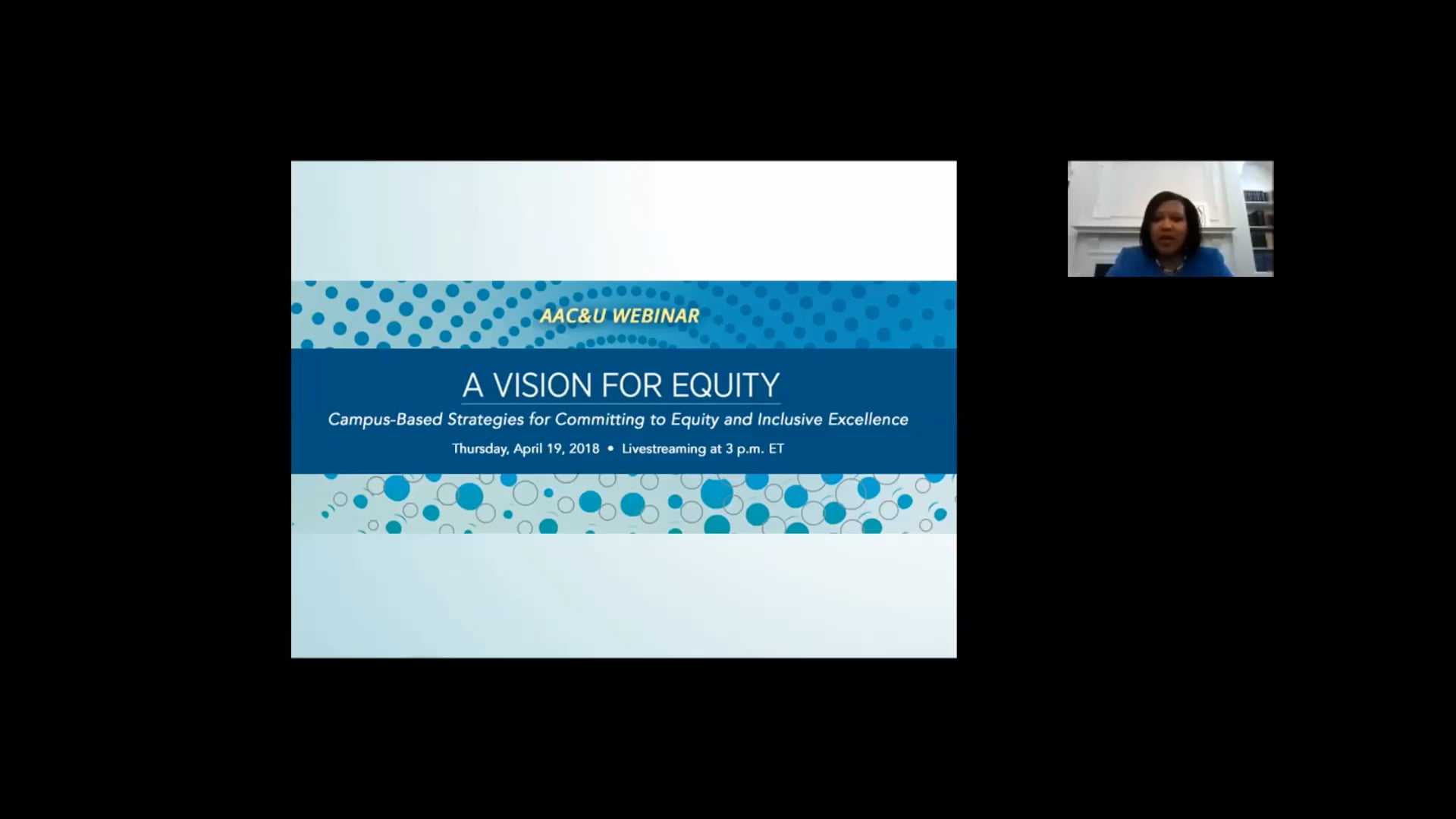 AAC&U WEBINAR

A VISION FOR EQUITY

Campus-Based Strategies for Committing to Equity and Inclusive Excellence

Thursday, April 19, 2018 • Livestreaming at 3 p.m. ET